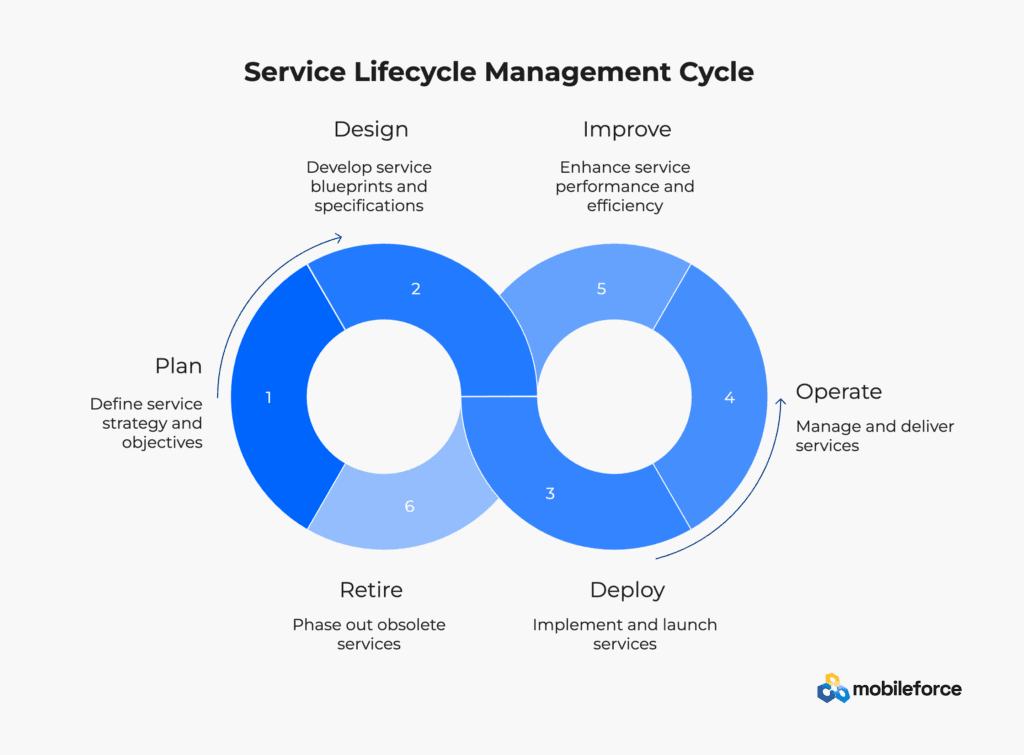 Service Lifecycle Management Cycle

Design

Develop service blueprints and specifications

Improve

Enhance service performance and efficiency

2

5

Plan

Define service strategy and objectives

1

4

Operate

Manage and deliver services

6

3

Retire

Phase out obsolete services

Deploy

Implement and launch services

mobileforce